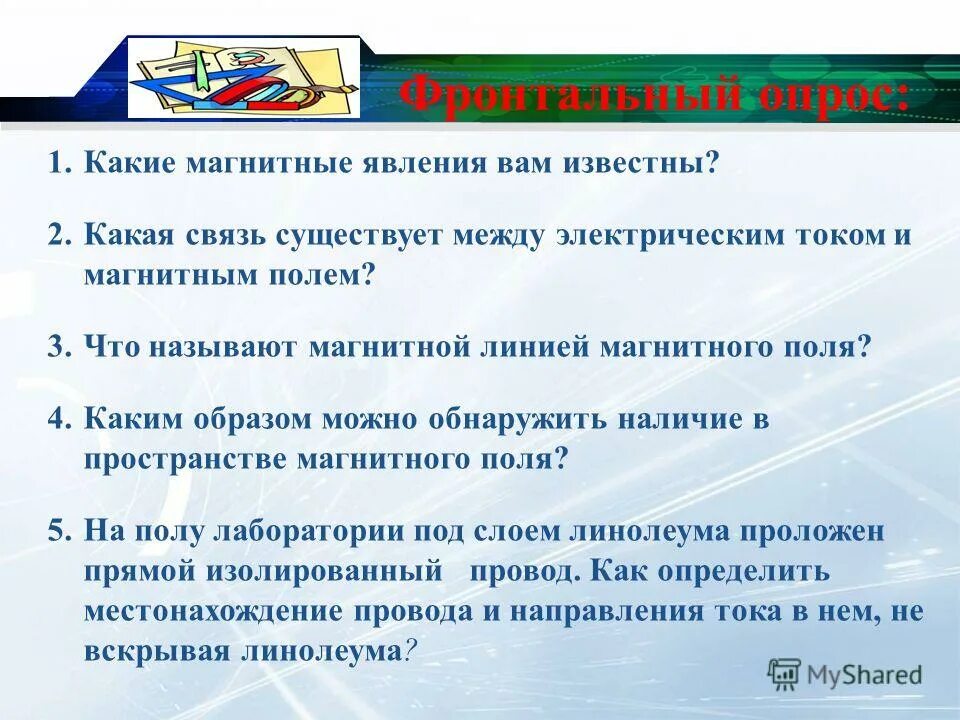 Фронтальный опрос:

1. Какие магнитные явления вам известны?

2. Какая связь существует между электрическим током и магнитным полем?

3. Что называют магнитной линией магнитного поля?

4. Каким образом можно обнаружить наличие в пространстве магнитного поля?

5. На полу лаборатории под слоем линолеума проложен прямой изолированный провод. Как определить местонахождение провода и направления тока в нем, не вскрывая линолеума?

MyShared